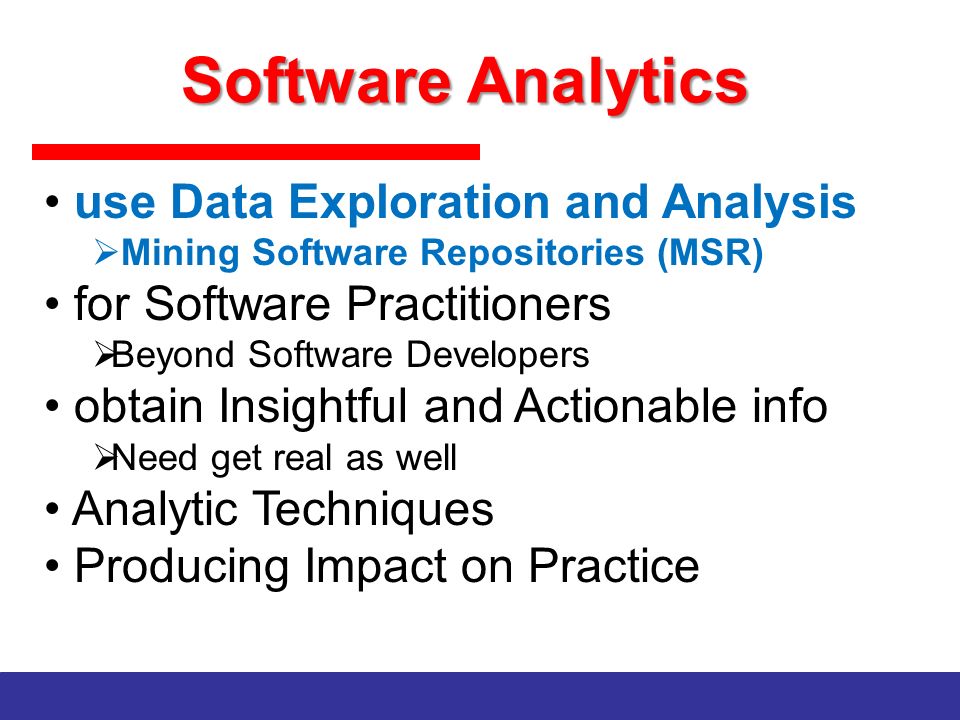 Software Analytics

• use Data Exploration and Analysis
➢Mining Software Repositories (MSR)
• for Software Practitioners
➢Beyond Software Developers
• obtain Insightful and Actionable info
➢Need get real as well
• Analytic Techniques
• Producing Impact on Practice